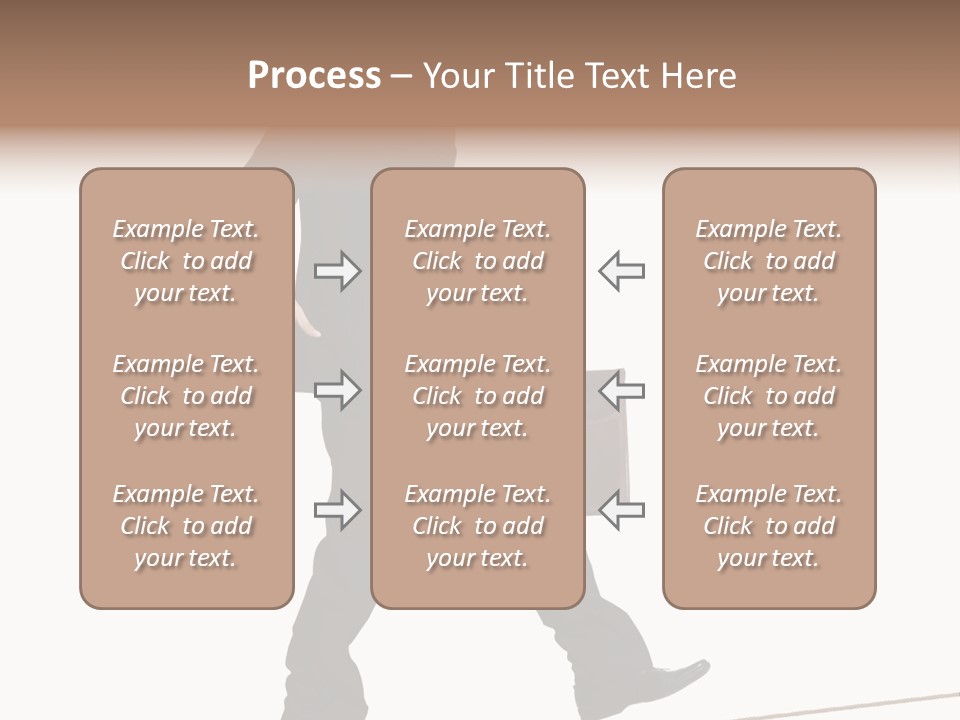 Process – Your Title Text Here

Example Text. Click to add your text.

Example Text. Click to add your text.

Example Text. Click to add your text.

Example Text. Click to add your text.

Example Text. Click to add your text.

Example Text. Click to add your text.

Example Text. Click to add your text.

Example Text. Click to add your text.

Example Text. Click to add your text.